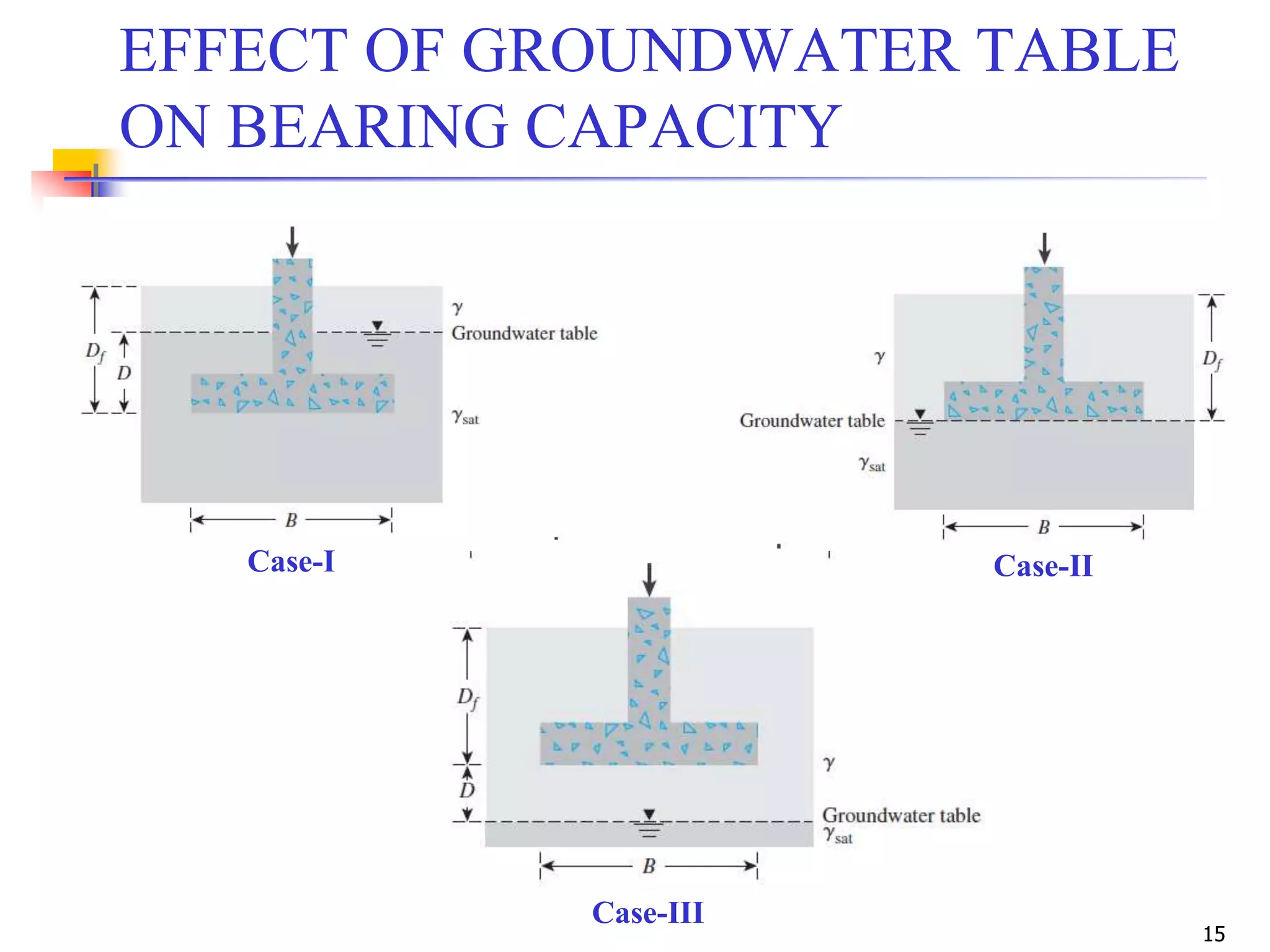 EFFECT OF GROUNDWATER TABLE ON BEARING CAPACITY

$D_f$
$D$
$\gamma$
Groundwater table
$\gamma_{sat}$
$B$
Case-I

$\gamma$
$D_f$
Groundwater table
$\gamma_{sat}$
$B$
Case-II

$D_f$
$D$
$\gamma$
Groundwater table
$\gamma_{sat}$
$B$
Case-III

15